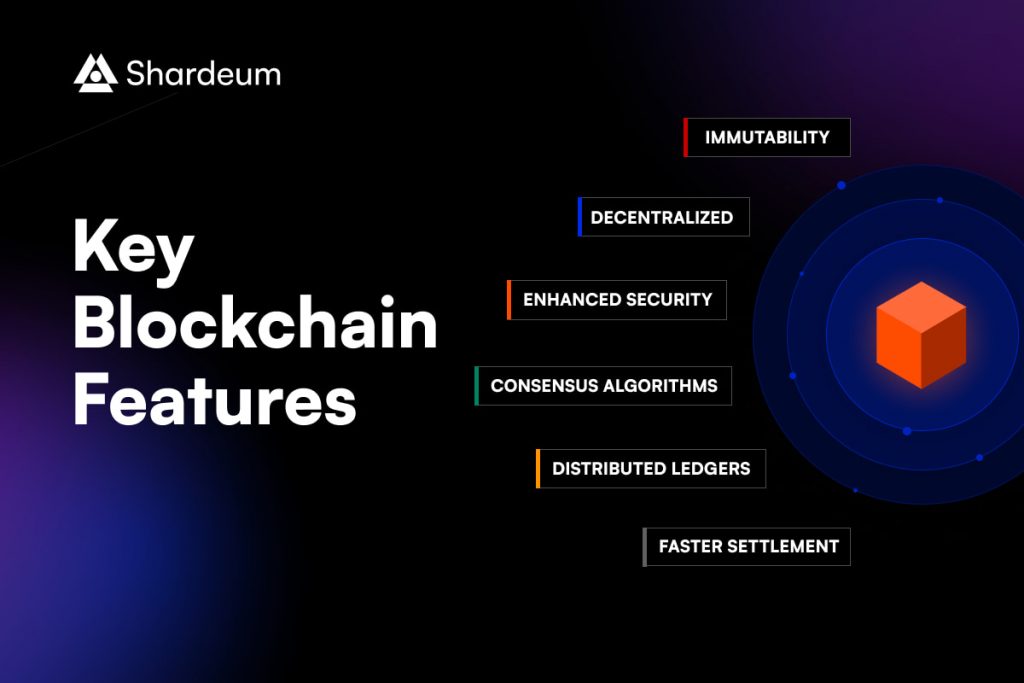 Shardeum

Key Blockchain Features

IMMUTABILITY

DECENTRALIZED

ENHANCED SECURITY

CONSENSUS ALGORITHMS

DISTRIBUTED LEDGERS

FASTER SETTLEMENT